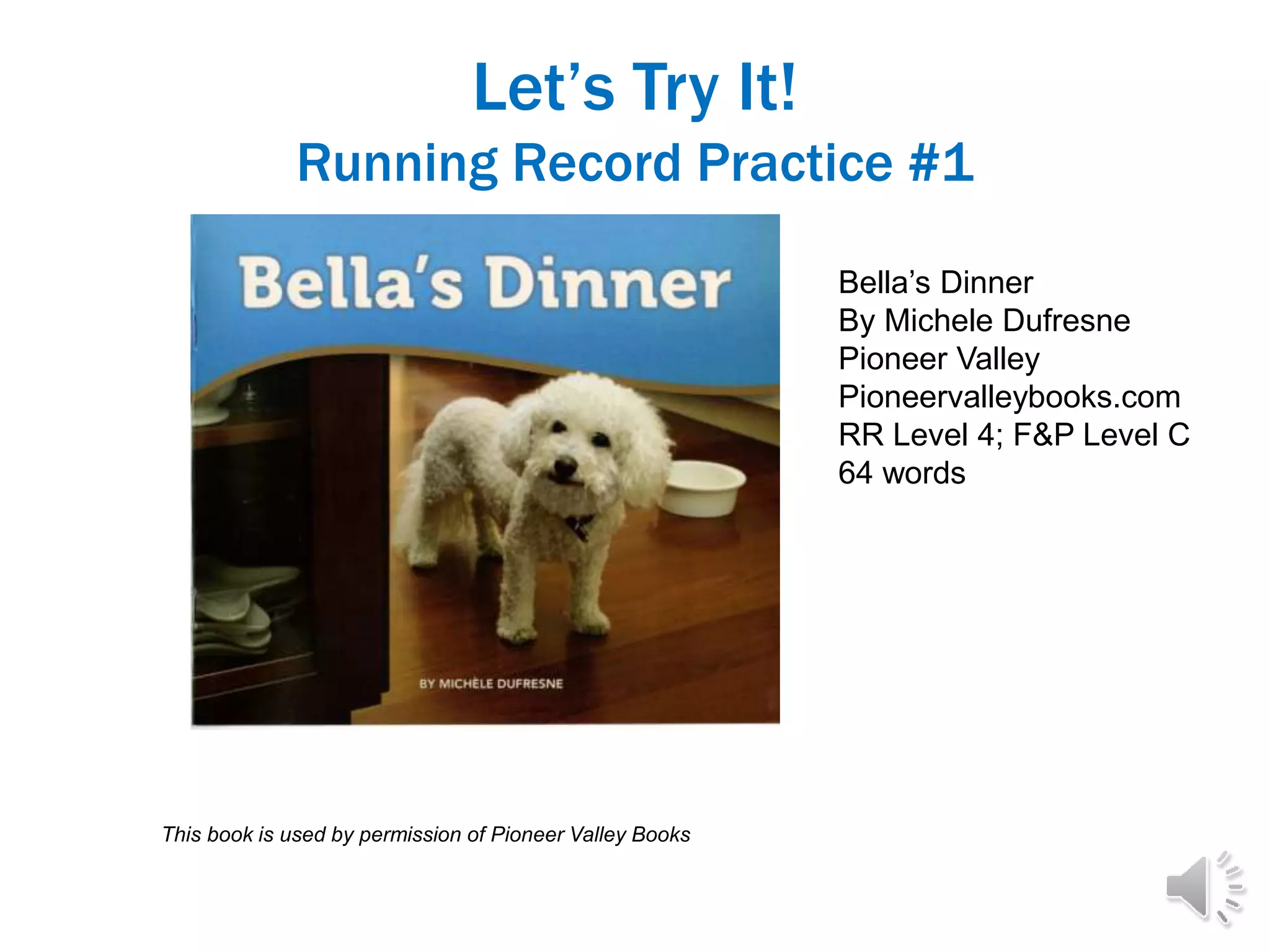 Let’s Try It!
Running Record Practice #1

Bella’s Dinner

BY MICHÈLE DUFRESNE

Bella’s Dinner
By Michele Dufresne
Pioneer Valley
Pioneervalleybooks.com
RR Level 4; F&P Level C
64 words

This book is used by permission of Pioneer Valley Books